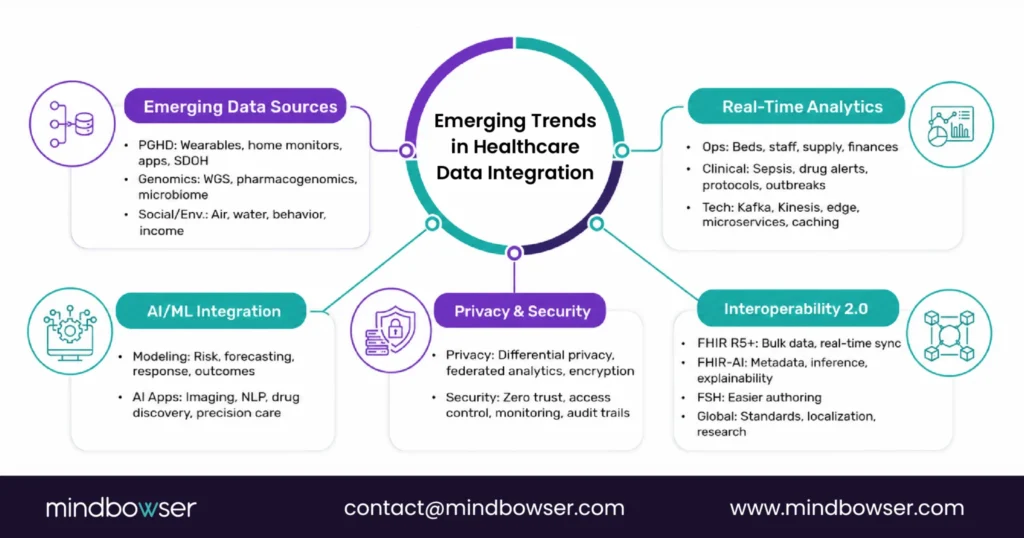 Emerging Trends in Healthcare Data Integration

Emerging Data Sources

• PGHD: Wearables, home monitors, apps, SDOH
• Genomics: WGS, pharmacogenomics, microbiome
• Social/Env.: Air, water, behavior, income

Real-Time Analytics

• Ops: Beds, staff, supply, finances
• Clinical: Sepsis, drug alerts, protocols, outbreaks
• Tech: Kafka, Kinesis, edge, microservices, caching

AI/ML Integration

• Modeling: Risk, forecasting, response, outcomes
• AI Apps: Imaging, NLP, drug discovery, precision care

Privacy & Security

• Privacy: Differential privacy, federated analytics, encryption
• Security: Zero trust, access control, monitoring, audit trails

Interoperability 2.0

• FHIR R5+: Bulk data, real-time sync
• FHIR-AI: Metadata, inference, explainability
• FSH: Easier authoring
• Global: Standards, localization, research

mindbowser

contact@mindbowser.com

www.mindbowser.com